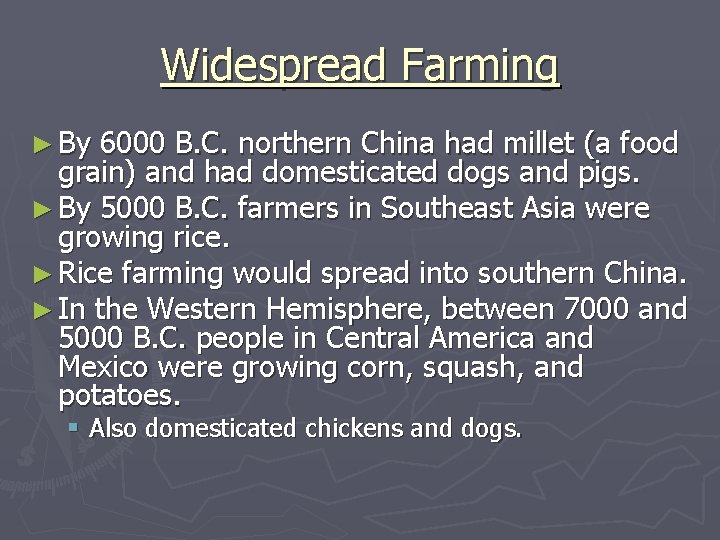 Widespread Farming

► By 6000 B.C. northern China had millet (a food grain) and had domesticated dogs and pigs.
► By 5000 B.C. farmers in Southeast Asia were growing rice.
► Rice farming would spread into southern China.
► In the Western Hemisphere, between 7000 and 5000 B.C. people in Central America and Mexico were growing corn, squash, and potatoes.
▪ Also domesticated chickens and dogs.